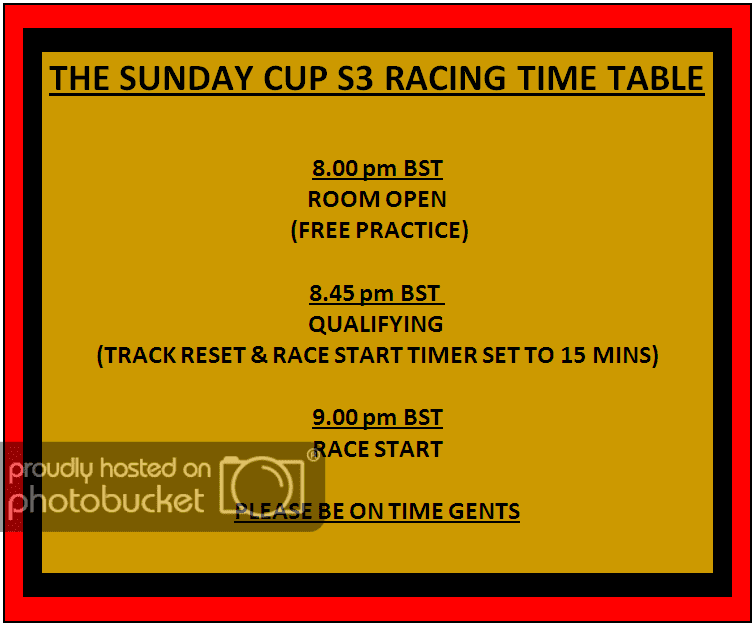 THE SUNDAY CUP S3 RACING TIME TABLE

8.00 pm BST
ROOM OPEN
(FREE PRACTICE)

8.45 pm BST
QUALIFYING
(TRACK RESET & RACE START TIMER SET TO 15 MINS)

9.00 pm BST
RACE START

PLEASE BE ON TIME GENTS

proudly hosted on
photobucket